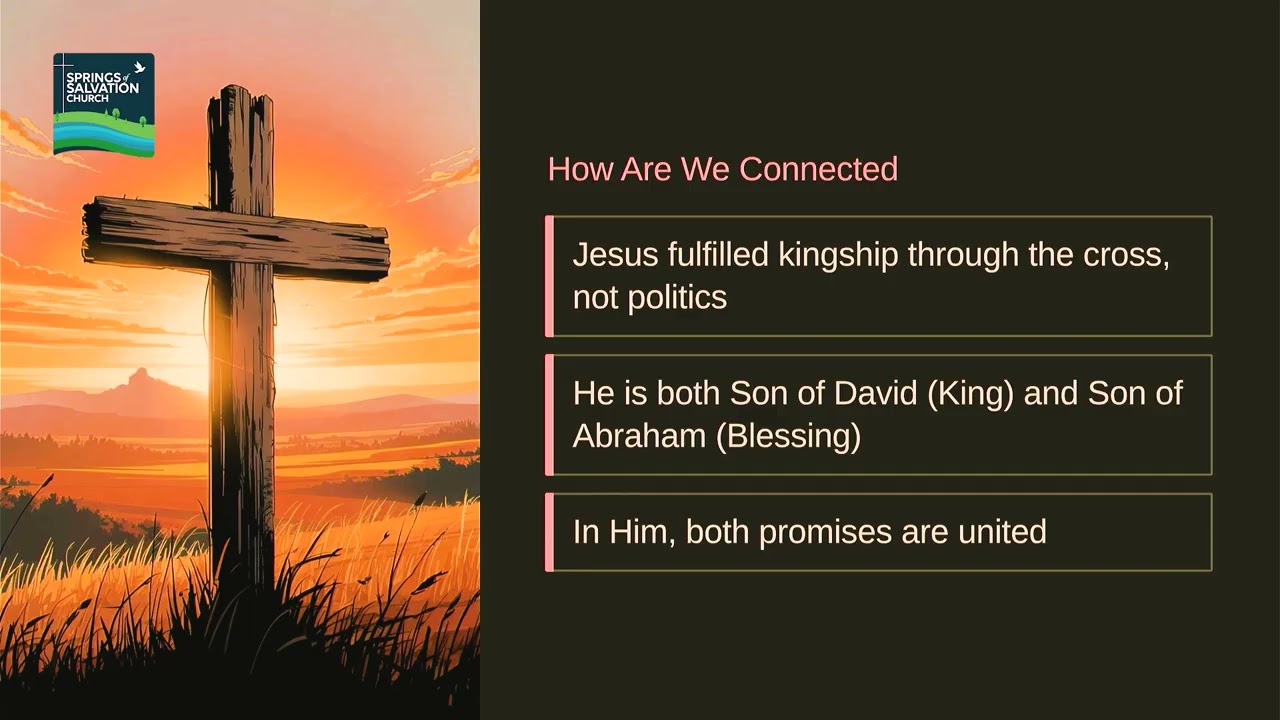 SPRINGS of SALVATION CHURCH

How Are We Connected

Jesus fulfilled kingship through the cross, not politics

He is both Son of David (King) and Son of Abraham (Blessing)

In Him, both promises are united